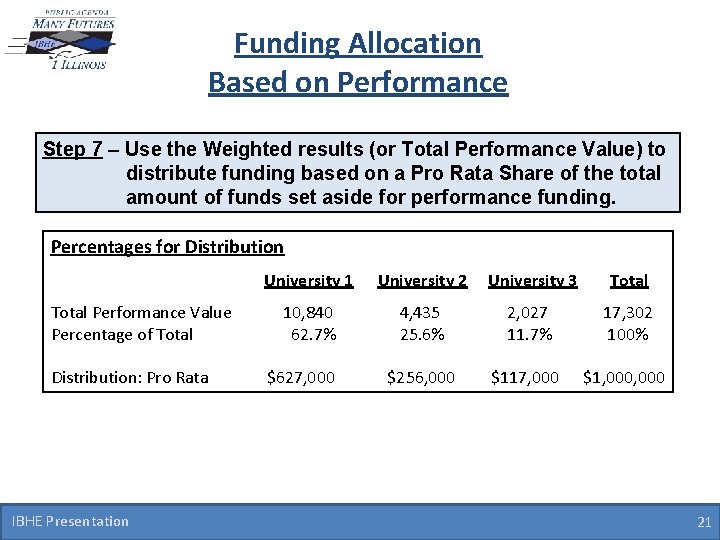 PUBLIC AGENDA
MANY FUTURES
IBHE
1 ILLINOIS

Funding Allocation
Based on Performance

Step 7 – Use the Weighted results (or Total Performance Value) to distribute funding based on a Pro Rata Share of the total amount of funds set aside for performance funding.

Percentages for Distribution

| | University 1 | University 2 | University 3 | Total |
|---|---|---|---|---|
| Total Performance Value | 10,840 | 4,435 | 2,027 | 17,302 |
| Percentage of Total | 62.7% | 25.6% | 11.7% | 100% |
| Distribution: Pro Rata | \$627,000 | \$256,000 | \$117,000 | \$1,000,000 |

IBHE Presentation
21